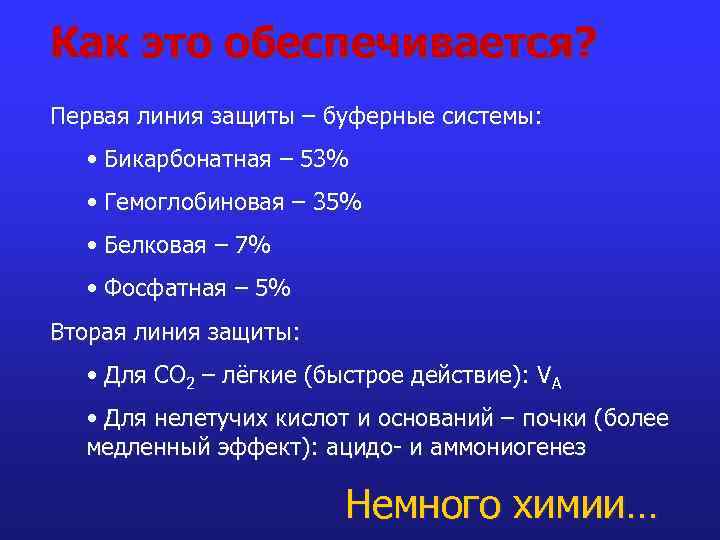 Как это обеспечивается?

Первая линия защиты – буферные системы:

• Бикарбонатная – 53%

• Гемоглобиновая – 35%

• Белковая – 7%

• Фосфатная – 5%

Вторая линия защиты:

• Для $CO_2$ – лёгкие (быстрое действие): $V_A$

• Для нелетучих кислот и оснований – почки (более медленный эффект): ацидо- и аммониогенез

Немного химии…